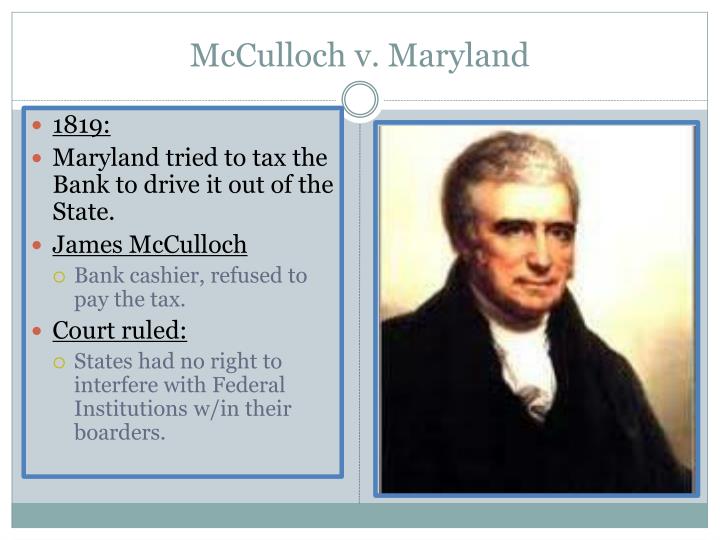 McCulloch v. Maryland

- 1819:
- Maryland tried to tax the Bank to drive it out of the State.
- James McCulloch
  - Bank cashier, refused to pay the tax.
- Court ruled:
  - States had no right to interfere with Federal Institutions w/in their boarders.